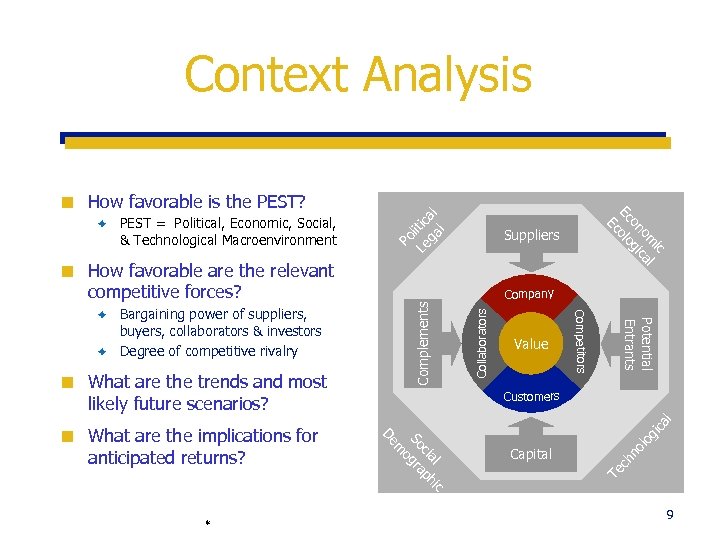 Context Analysis

How favorable is the PEST?

PEST = Political, Economic, Social, & Technological Macroenvironment

How favorable are the relevant competitive forces?

Bargaining power of suppliers, buyers, collaborators & investors

Degree of competitive rivalry

What are the trends and most likely future scenarios?

What are the implications for anticipated returns?

Political Legal

Economic Ecological

Suppliers

Company

Complements

Collaborators

Value

Competitors

Potential Entrants

Customers

Social Demographic

Capital

Technological

9